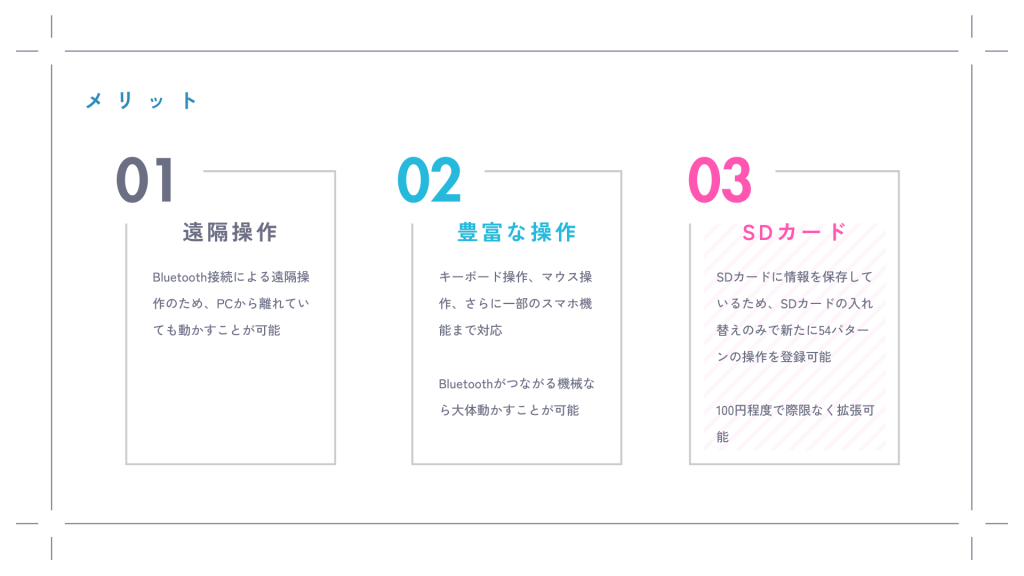 メリット

01

遠隔操作

Bluetooth接続による遠隔操作のため、PCから離れていても動かすことが可能

02

豊富な操作

キーボード操作、マウス操作、さらに一部のスマホ機能まで対応

Bluetoothがつながる機械なら大体動かすことが可能

03

SDカード

SDカードに情報を保存しているため、SDカードの入れ替えのみで新たに54パターンの操作を登録可能

100円程度で際限なく拡張可能